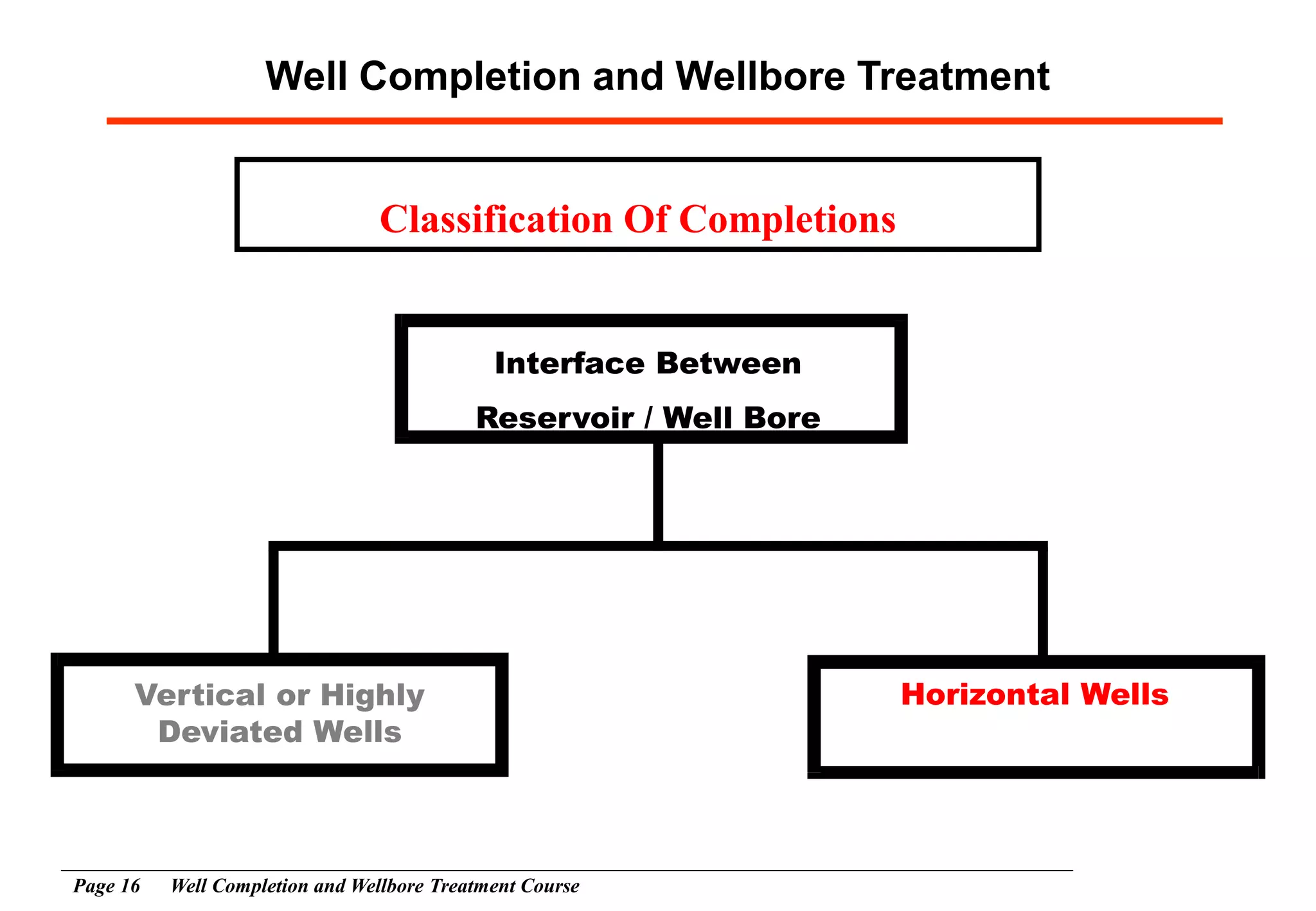 Well Completion and Wellbore Treatment

Classification Of Completions

Interface Between
Reservoir / Well Bore

Vertical or Highly Deviated Wells

Horizontal Wells

Page 16 Well Completion and Wellbore Treatment Course